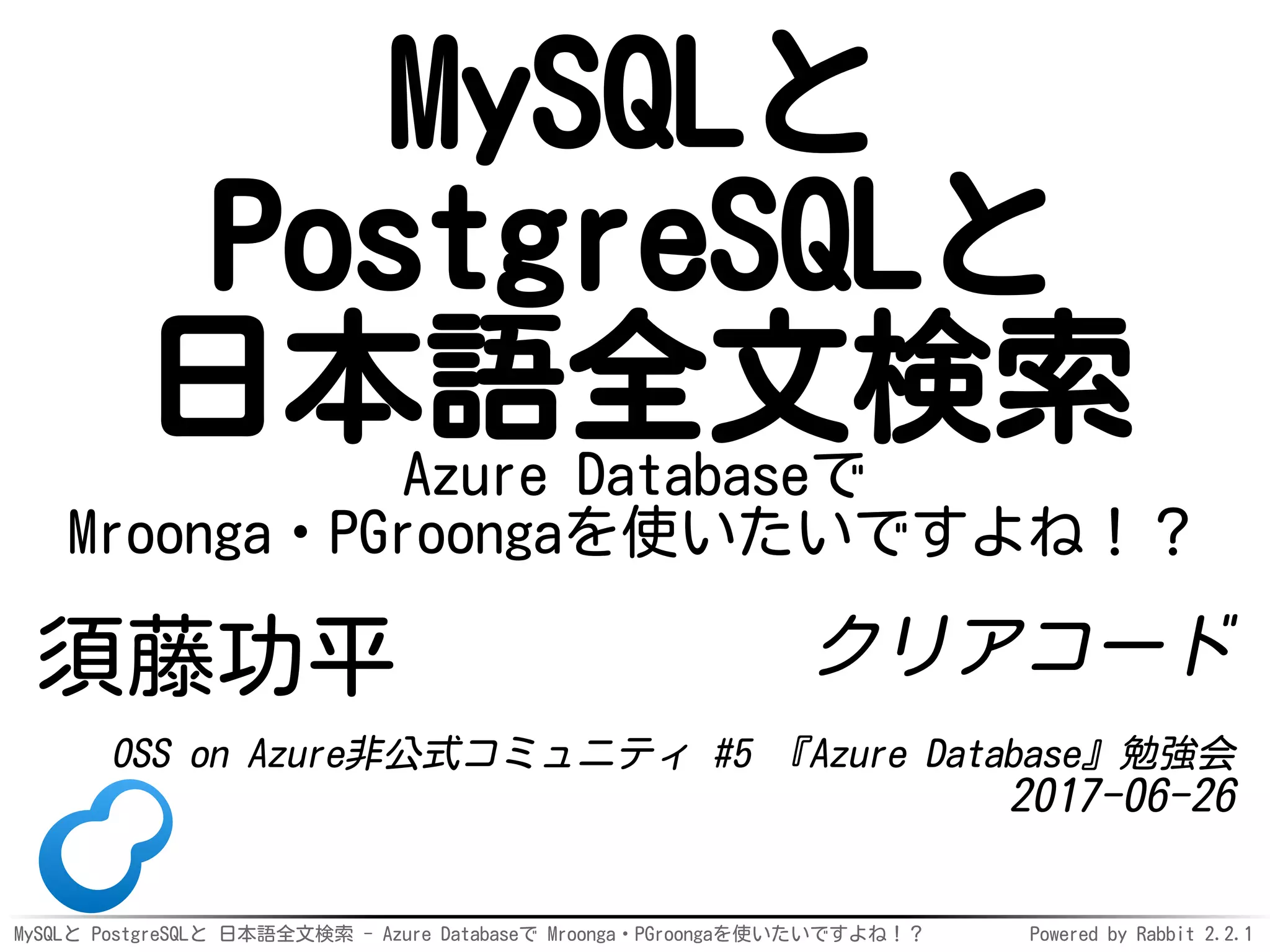 MySQLと
PostgreSQLと
日本語全文検索

Azure Databaseで
Mroonga・PGroongaを使いたいですよね！？

須藤功平

クリアコード

OSS on Azure非公式コミュニティ #5 『Azure Database』勉強会
2017-06-26

MySQLと PostgreSQLと 日本語全文検索 - Azure Databaseで Mroonga・PGroongaを使いたいですよね！？

Powered by Rabbit 2.2.1